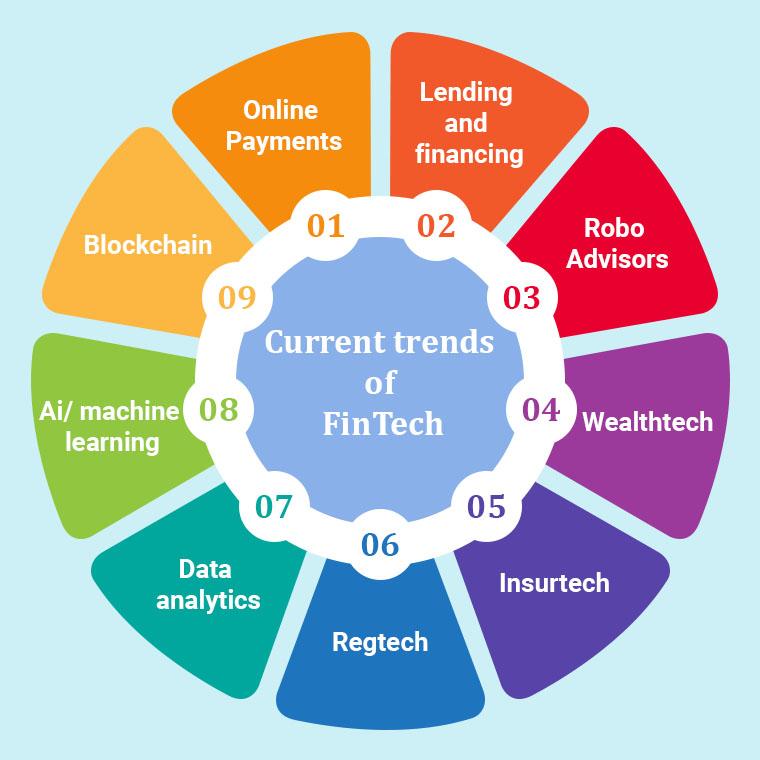 Current trends of FinTech

01
Online Payments

02
Lending and financing

03
Robo Advisors

04
Wealthtech

05
Insurtech

06
Regtech

07
Data analytics

08
Ai/ machine learning

09
Blockchain